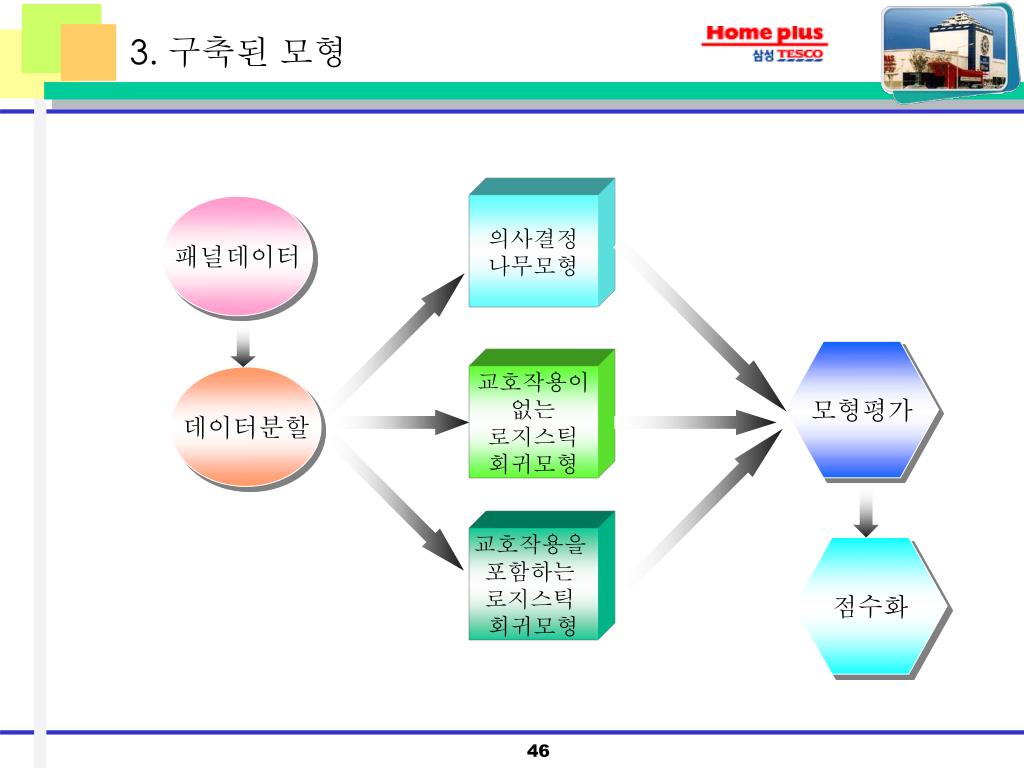 3. 구축된 모형

Home plus
삼성 TESCO

패널데이터

데이터분할

의사결정
나무모형

교호작용이
없는
로지스틱
회귀모형

교호작용을
포함하는
로지스틱
회귀모형

모형평가

점수화

46